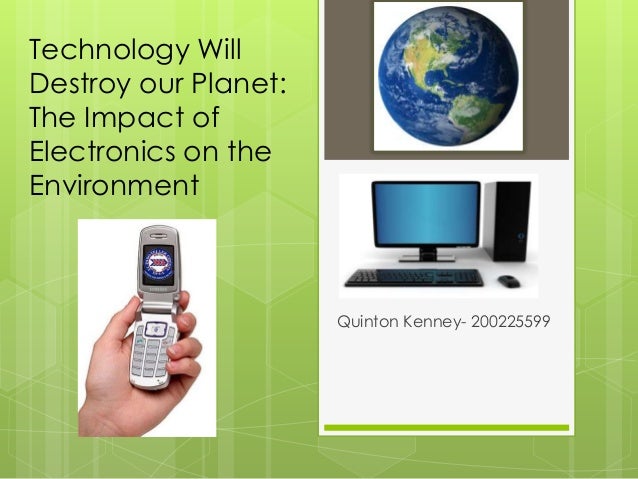 Technology Will Destroy our Planet: The Impact of Electronics on the Environment

Quinton Kenney- 200225599